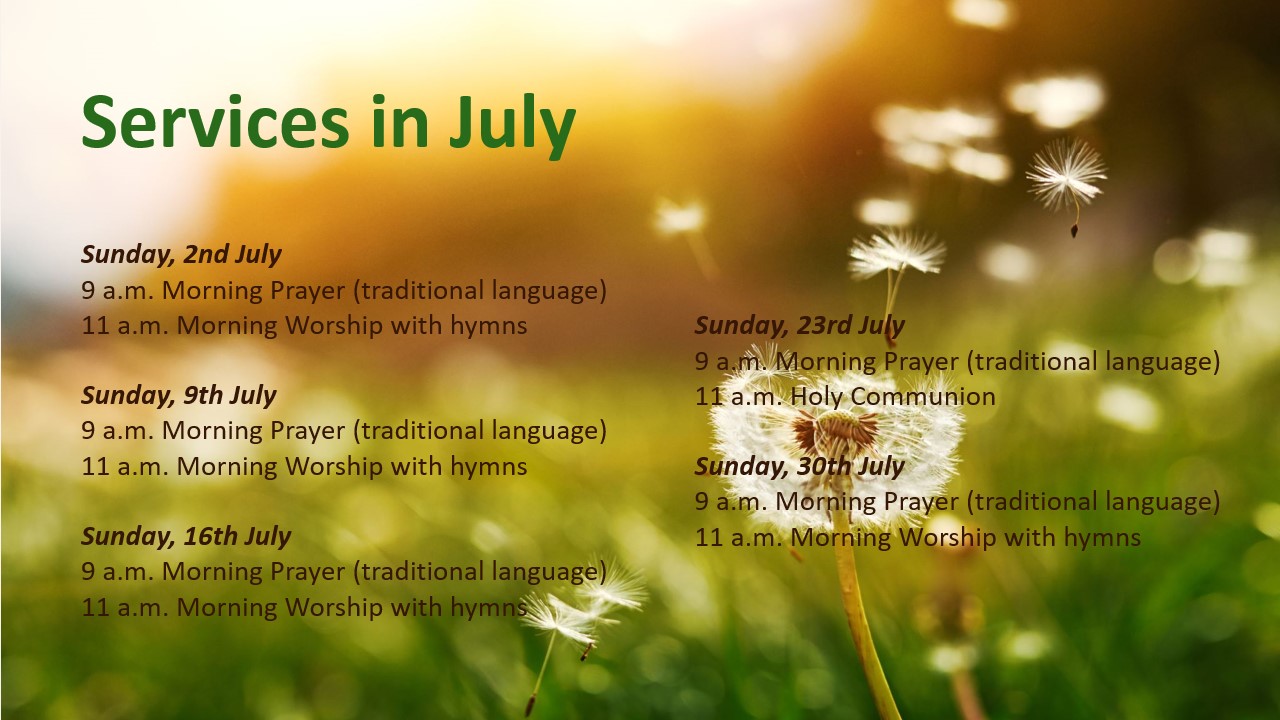 Services in July

Sunday, 2nd July
9 a.m. Morning Prayer (traditional language)
11 a.m. Morning Worship with hymns

Sunday, 9th July
9 a.m. Morning Prayer (traditional language)
11 a.m. Morning Worship with hymns

Sunday, 16th July
9 a.m. Morning Prayer (traditional language)
11 a.m. Morning Worship with hymns

Sunday, 23rd July
9 a.m. Morning Prayer (traditional language)
11 a.m. Holy Communion

Sunday, 30th July
9 a.m. Morning Prayer (traditional language)
11 a.m. Morning Worship with hymns